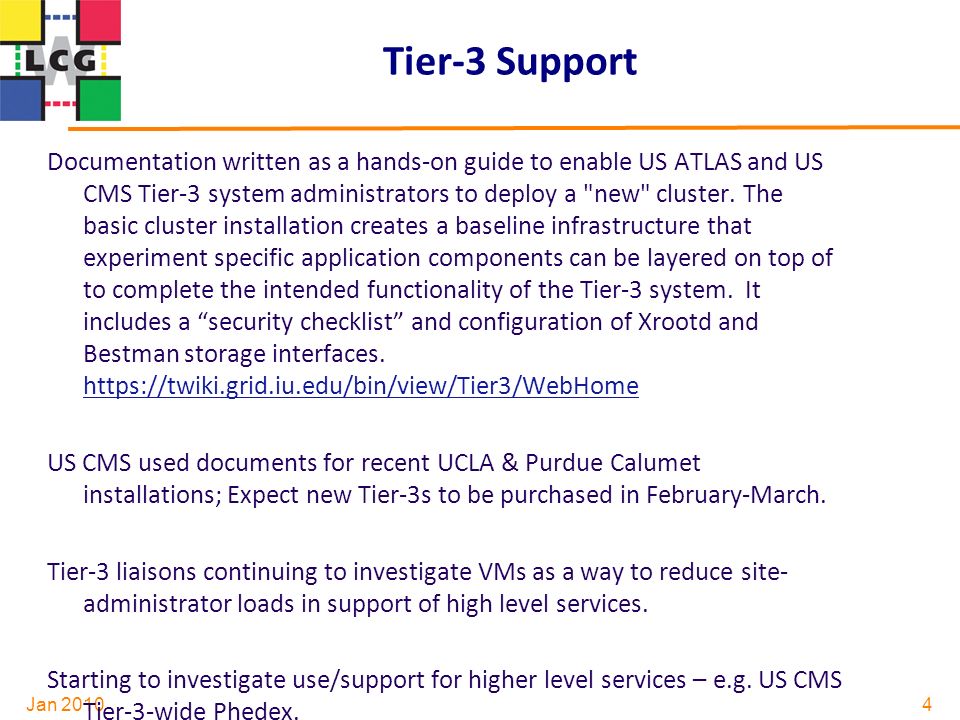 LCG

Tier-3 Support

Documentation written as a hands-on guide to enable US ATLAS and US CMS Tier-3 system administrators to deploy a "new" cluster. The basic cluster installation creates a baseline infrastructure that experiment specific application components can be layered on top of to complete the intended functionality of the Tier-3 system. It includes a “security checklist” and configuration of Xrootd and Bestman storage interfaces. https://twiki.grid.iu.edu/bin/view/Tier3/WebHome

US CMS used documents for recent UCLA & Purdue Calumet installations; Expect new Tier-3s to be purchased in February-March.

Tier-3 liaisons continuing to investigate VMs as a way to reduce site-administrator loads in support of high level services.

Starting to investigate use/support for higher level services – e.g. US CMS Tier-3-wide Phedex.

Jan 2010

4